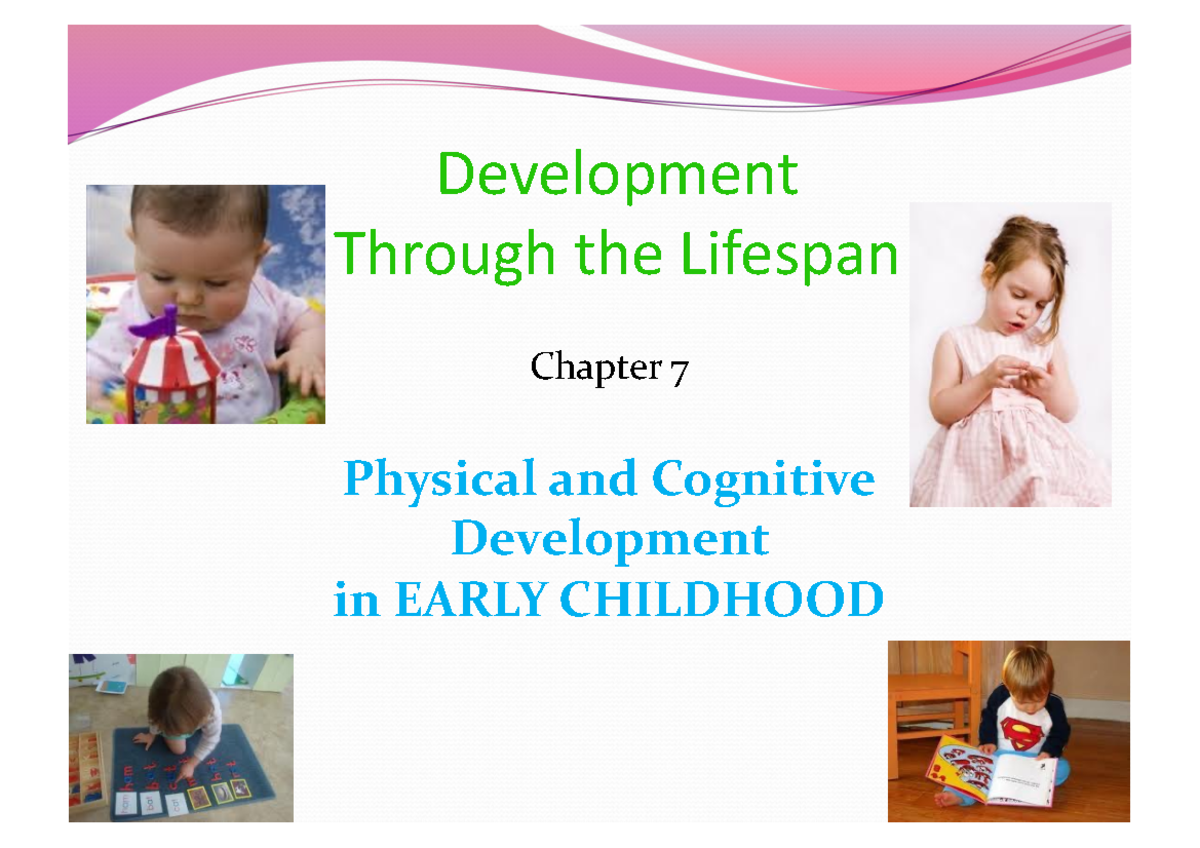 Development
Through the Lifespan

Chapter 7

Physical and Cognitive Development in EARLY CHILDHOOD